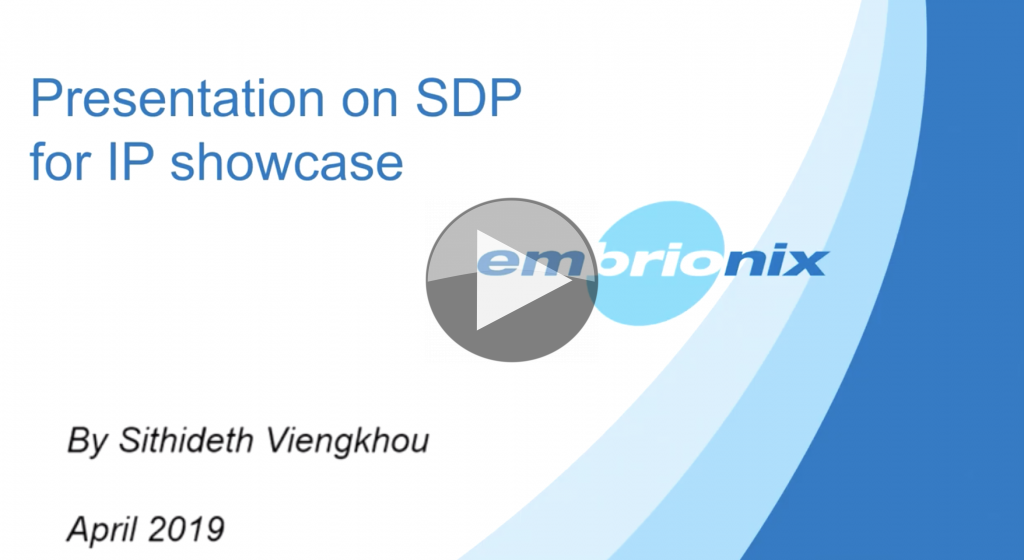 Presentation on SDP for IP showcase

embrionix

By Sithideth Viengkhou

April 2019